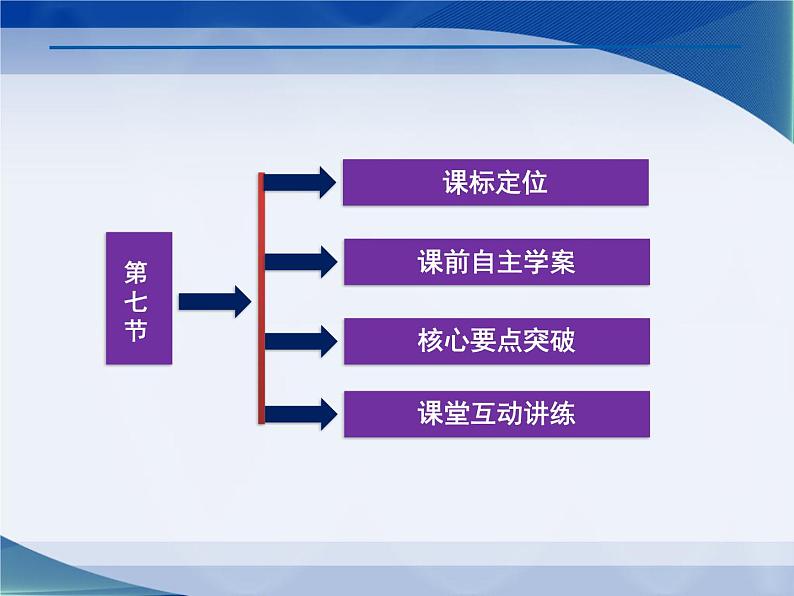 第七节

课标定位

课前自主学案

核心要点突破

课堂互动讲练